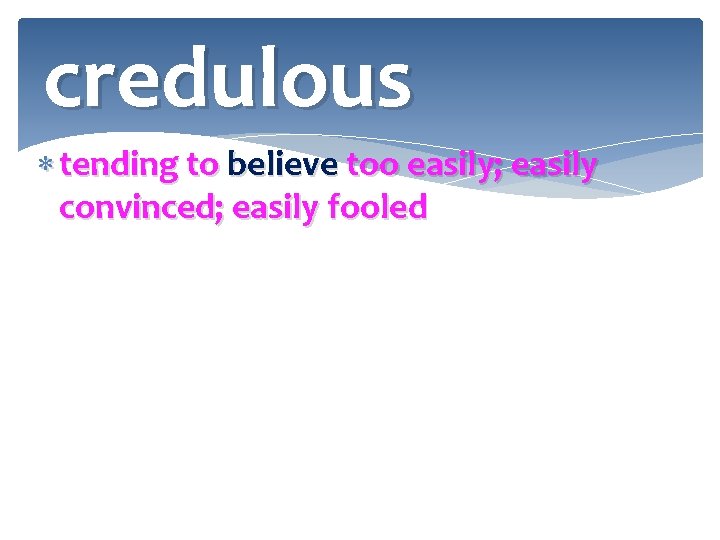 credulous

* tending to believe too easily; easily convinced; easily fooled